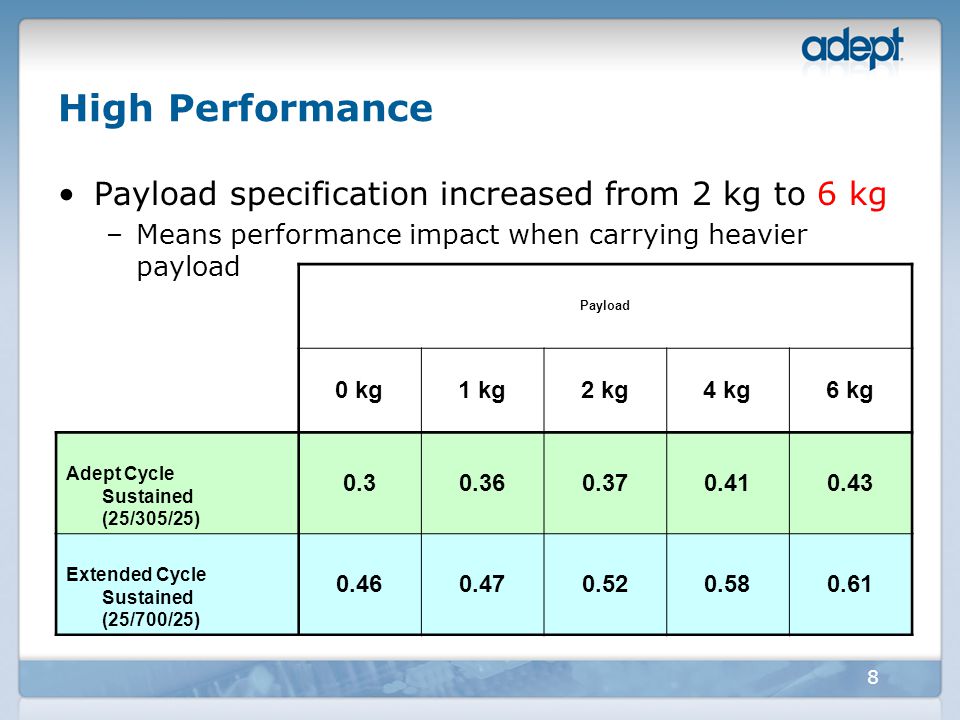 adept

High Performance

• Payload specification increased from 2 kg to 6 kg
  – Means performance impact when carrying heavier payload

| | Payload | | | | |
|---|---|---|---|---|---|
| | 0 kg | 1 kg | 2 kg | 4 kg | 6 kg |
| Adept Cycle Sustained (25/305/25) | 0.3 | 0.36 | 0.37 | 0.41 | 0.43 |
| Extended Cycle Sustained (25/700/25) | 0.46 | 0.47 | 0.52 | 0.58 | 0.61 |

8